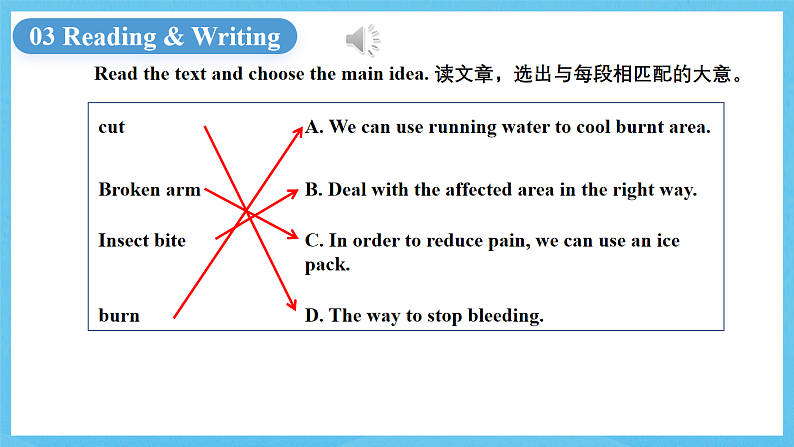 03 Reading & Writing

Read the text and choose the main idea. 读文章，选出与每段相匹配的大意。

cut

Broken arm

Insect bite

burn

A. We can use running water to cool burnt area.

B. Deal with the affected area in the right way.

C. In order to reduce pain, we can use an ice pack.

D. The way to stop bleeding.